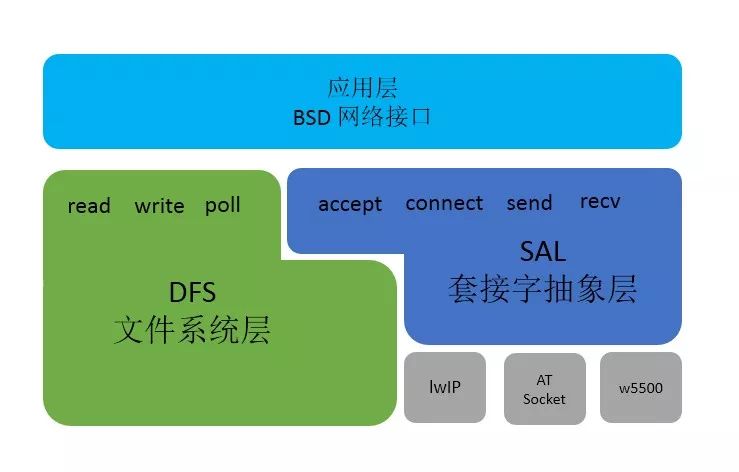 应用层
BSD 网络接口

read write poll

DFS
文件系统层

accept connect send recv

SAL
套接字抽象层

lwIP

AT
Socket

w5500